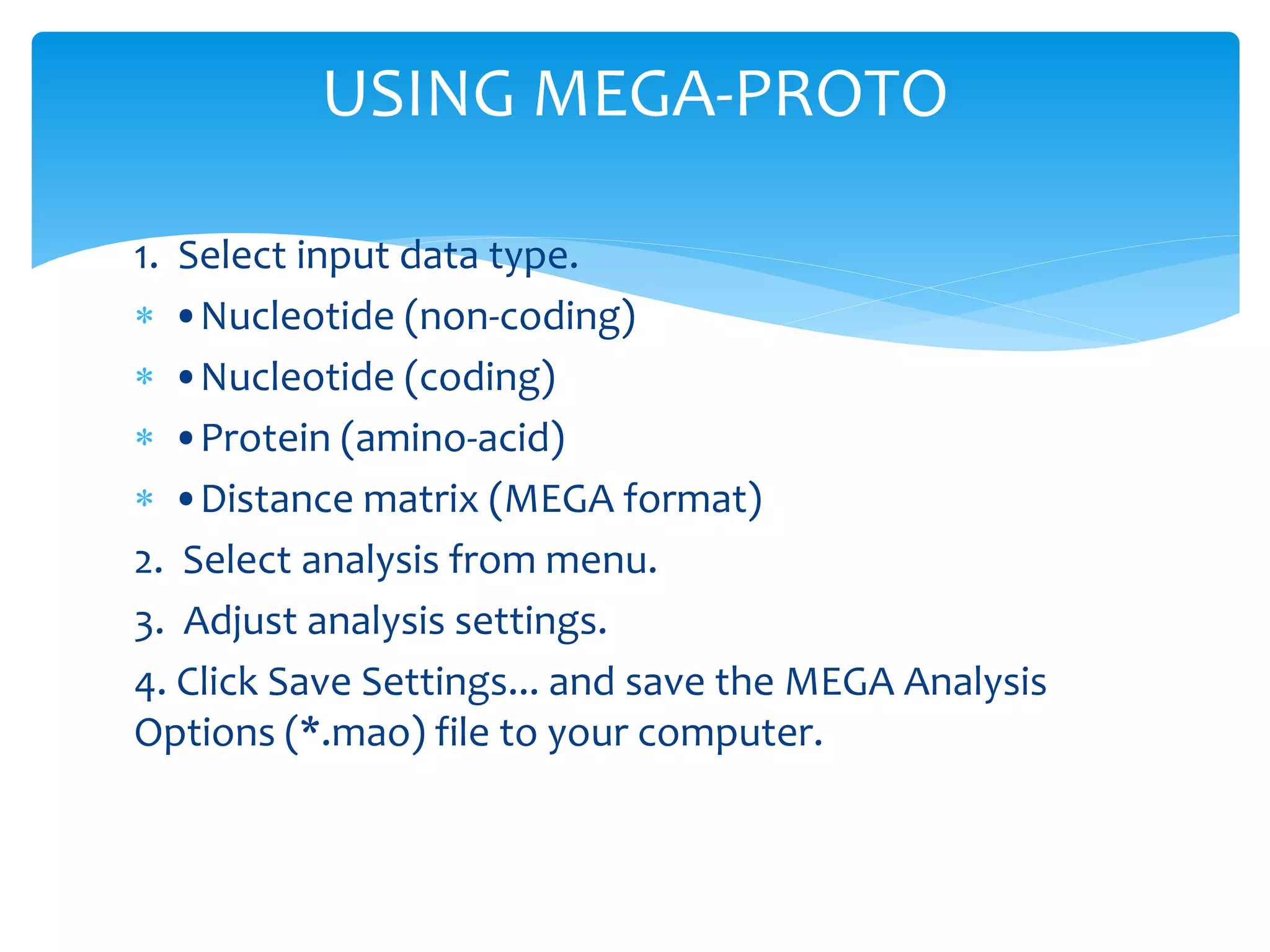 USING MEGA-PROTO

1. Select input data type.

* • Nucleotide (non-coding)

* • Nucleotide (coding)

* • Protein (amino-acid)

* • Distance matrix (MEGA format)

2. Select analysis from menu.

3. Adjust analysis settings.

4. Click Save Settings… and save the MEGA Analysis Options (*.mao) file to your computer.